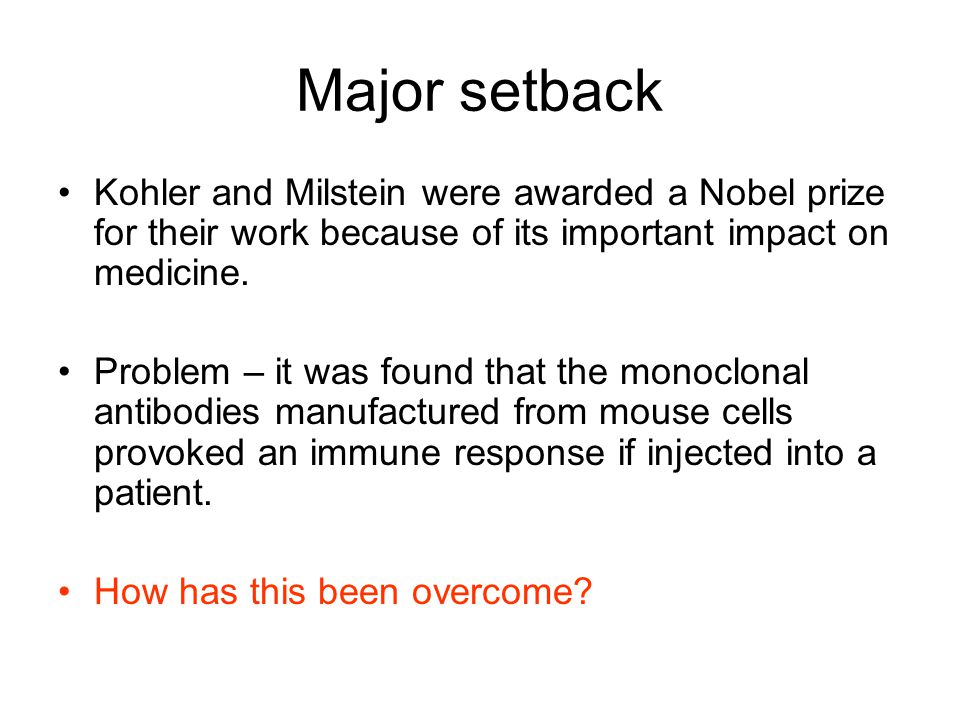 Major setback

• Kohler and Milstein were awarded a Nobel prize for their work because of its important impact on medicine.

• Problem – it was found that the monoclonal antibodies manufactured from mouse cells provoked an immune response if injected into a patient.

• How has this been overcome?